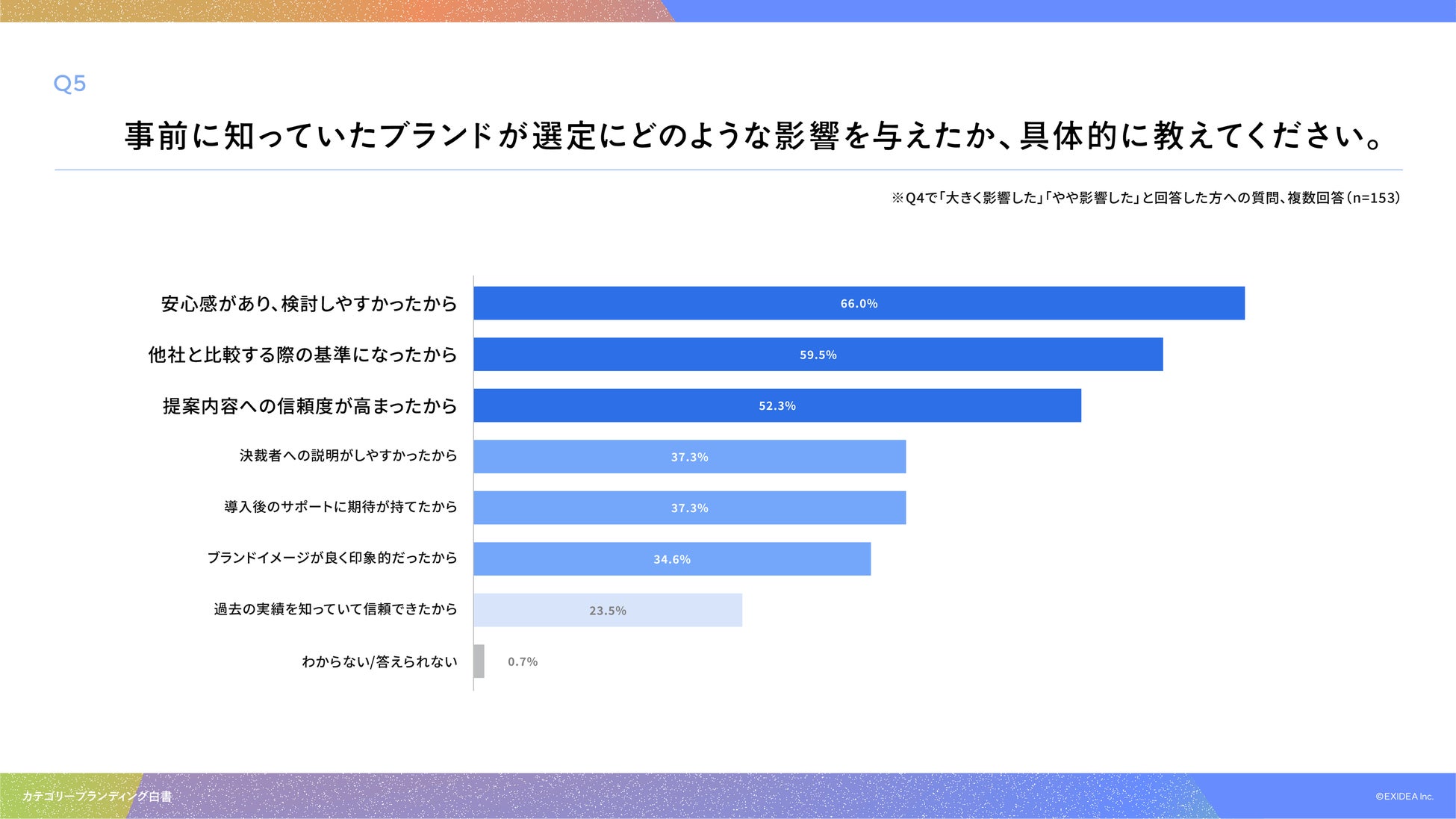 Q5

事前に知っていたブランドが選定にどのような影響を与えたか、具体的に教えてください。

※Q4で「大きく影響した」「やや影響した」と回答した方への質問、複数回答（n=153）

安心感があり、検討しやすかったから 66.0%

他社と比較する際の基準になったから 59.5%

提案内容への信頼度が高まったから 52.3%

決裁者への説明がしやすかったから 37.3%

導入後のサポートに期待が持てたから 37.3%

ブランドイメージが良く印象的だったから 34.6%

過去の実績を知っていて信頼できたから 23.5%

わからない/答えられない 0.7%

カテゴリーブランディング白書

©EXIDEA Inc.